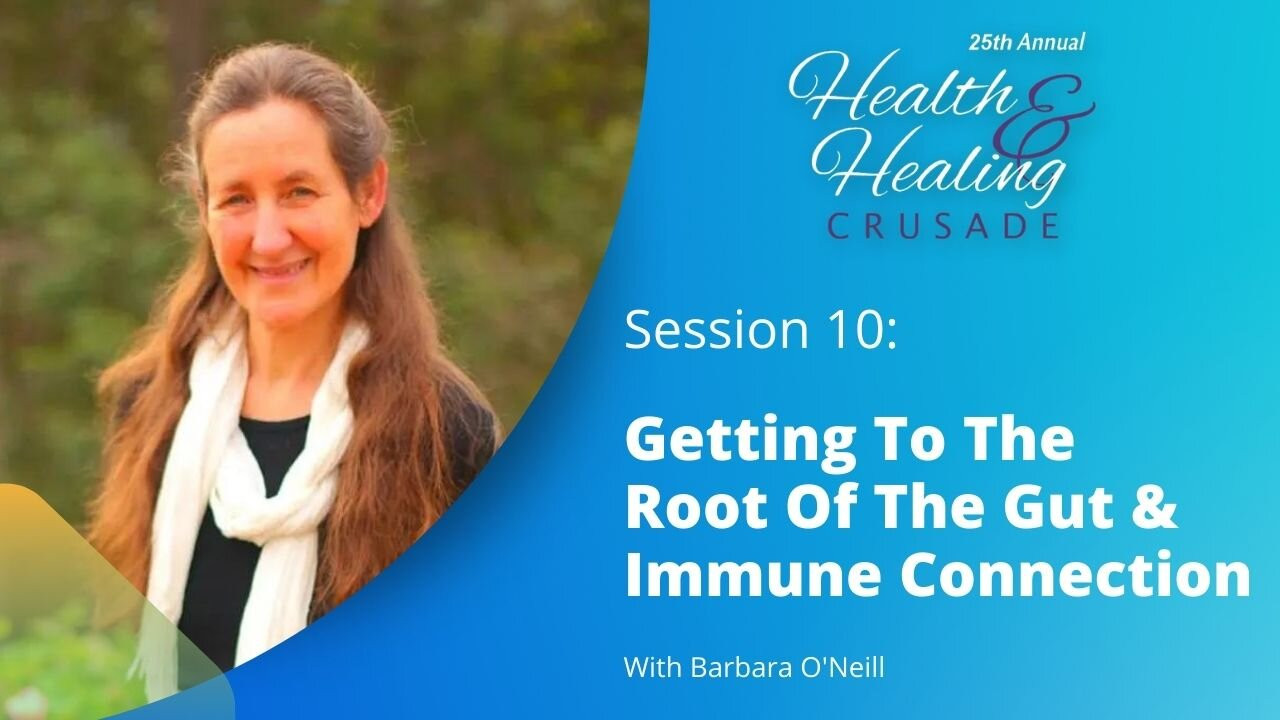 25th Annual
Health & Healing
CRUSADE

Session 10:

Getting To The Root Of The Gut & Immune Connection

With Barbara O'Neill